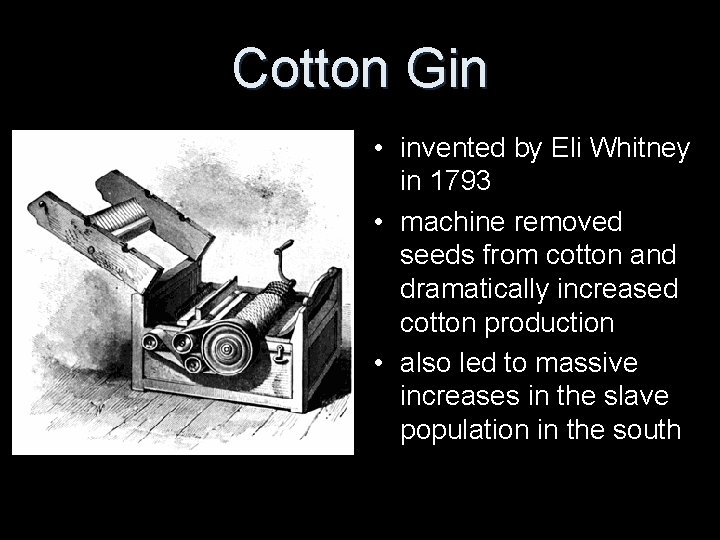 Cotton Gin

• invented by Eli Whitney in 1793
• machine removed seeds from cotton and dramatically increased cotton production
• also led to massive increases in the slave population in the south